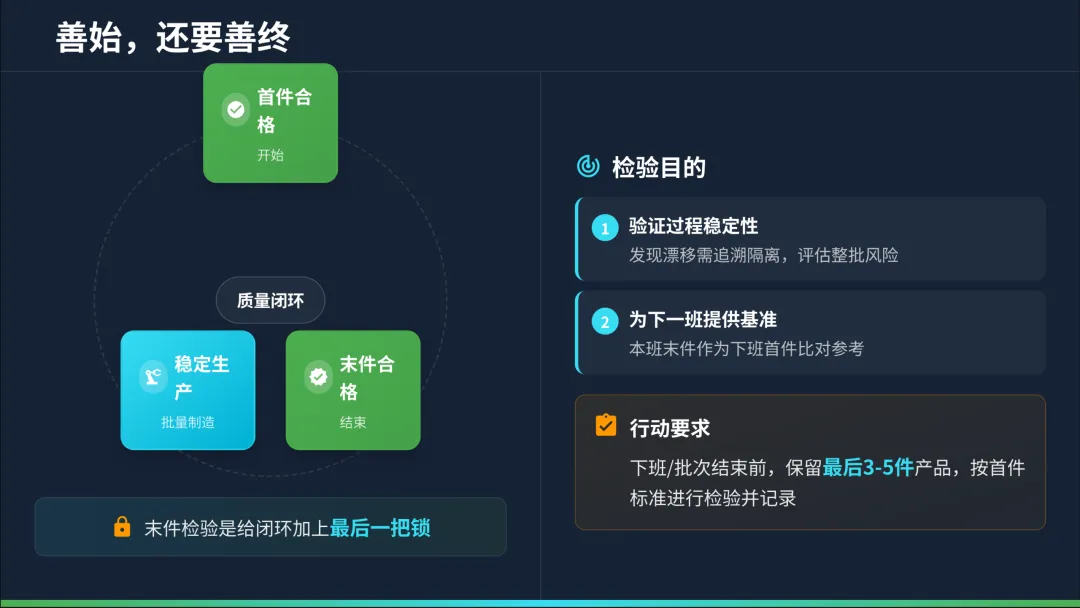 善始，还要善终

首件合格
开始

质量闭环

稳定生产
批量制造

末件合格
结束

末件检验是给闭环加上最后一把锁

检验目的

1 验证过程稳定性
发现漂移需追溯隔离，评估整批风险

2 为下一班提供基准
本班末件作为下班首件比对参考

行动要求
下班/批次结束前，保留最后3-5件产品，按首件标准进行检验并记录